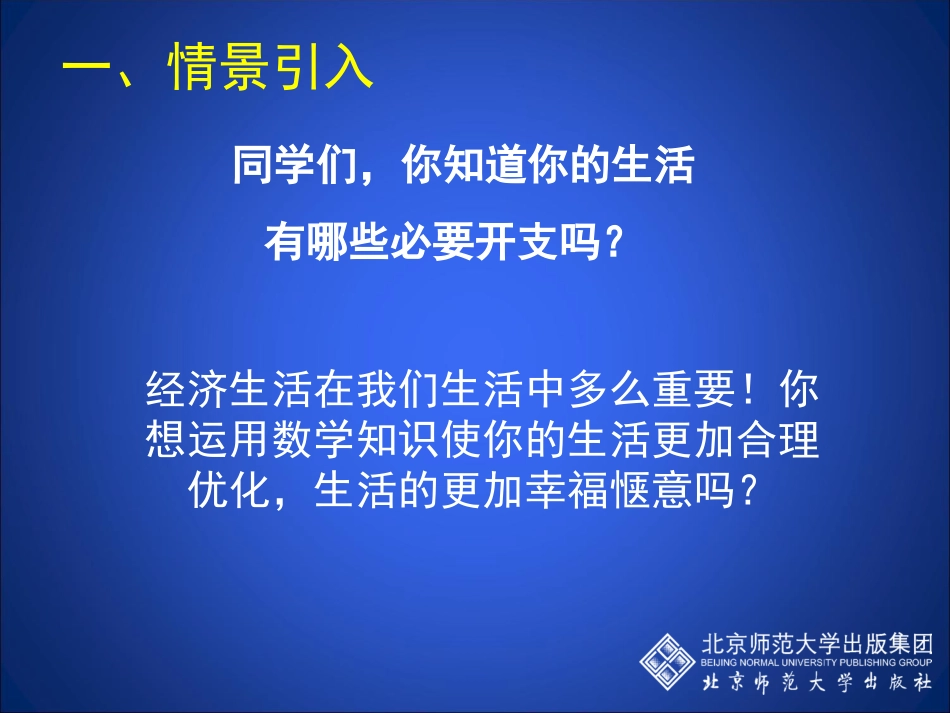 一、情景引入

同学们，你知道你的生活有哪些必要开支吗？

经济生活在我们生活中多么重要！你想运用数学知识使你的生活更加合理优化，生活的更加幸福惬意吗？

北京师范大学出版集团
BEIJING NORMAL UNIVERSITY PUBLISHING GROUP
北京师范大学出版社